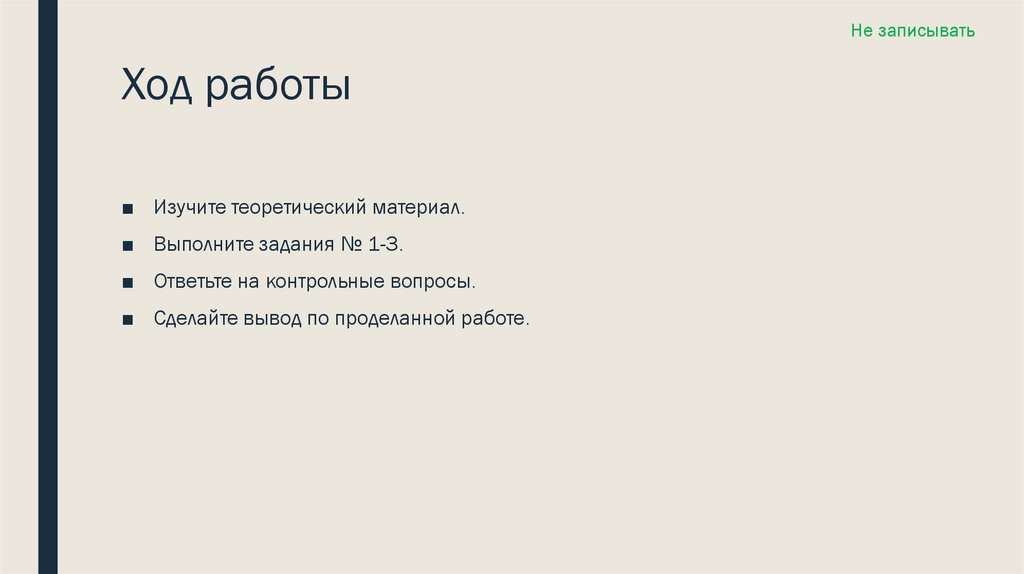 Не записывать

Ход работы

■ Изучите теоретический материал.
■ Выполните задания № 1-3.
■ Ответьте на контрольные вопросы.
■ Сделайте вывод по проделанной работе.